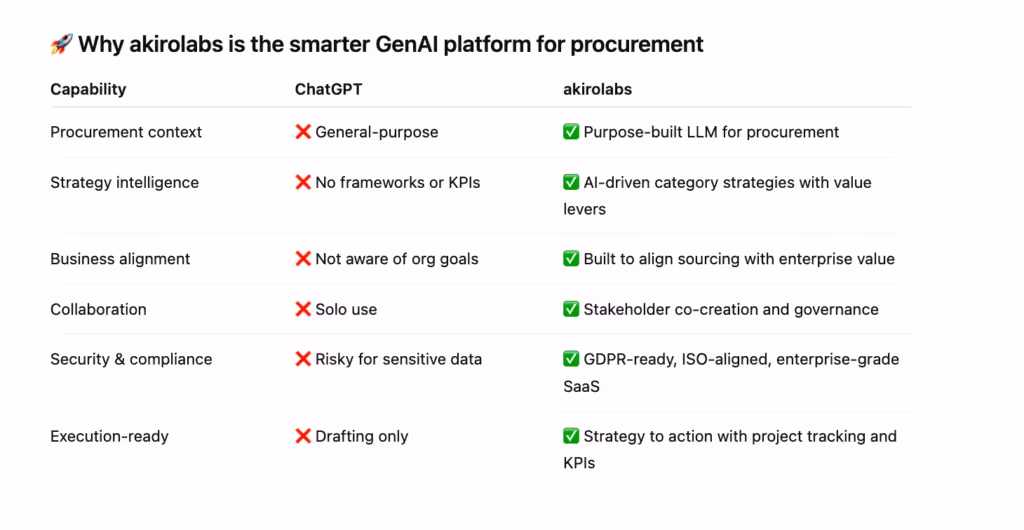 🚀 Why akirolabs is the smarter GenAI platform for procurement

| Capability | ChatGPT | akirolabs |
|---|---|---|
| Procurement context | ❌ General-purpose | ✅ Purpose-built LLM for procurement |
| Strategy intelligence | ❌ No frameworks or KPIs | ✅ AI-driven category strategies with value levers |
| Business alignment | ❌ Not aware of org goals | ✅ Built to align sourcing with enterprise value |
| Collaboration | ❌ Solo use | ✅ Stakeholder co-creation and governance |
| Security & compliance | ❌ Risky for sensitive data | ✅ GDPR-ready, ISO-aligned, enterprise-grade SaaS |
| Execution-ready | ❌ Drafting only | ✅ Strategy to action with project tracking and KPIs |